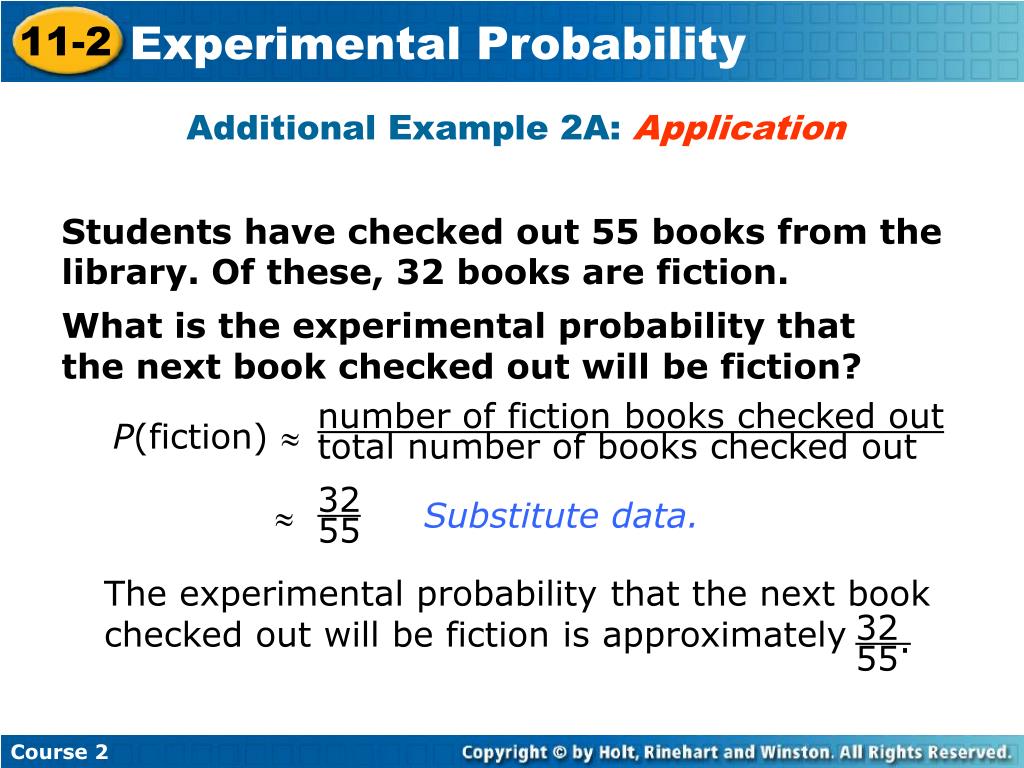 11-2 Experimental Probability

Additional Example 2A: Application

Students have checked out 55 books from the library. Of these, 32 books are fiction.

What is the experimental probability that the next book checked out will be fiction?

$P(\text{fiction}) \approx \frac{\text{number of fiction books checked out}}{\text{total number of books checked out}}$

$\approx \frac{32}{55}$ Substitute data.

The experimental probability that the next book checked out will be fiction is approximately $\frac{32}{55}$.

Course 2

Copyright © by Holt, Rinehart and Winston. All Rights Reserved.